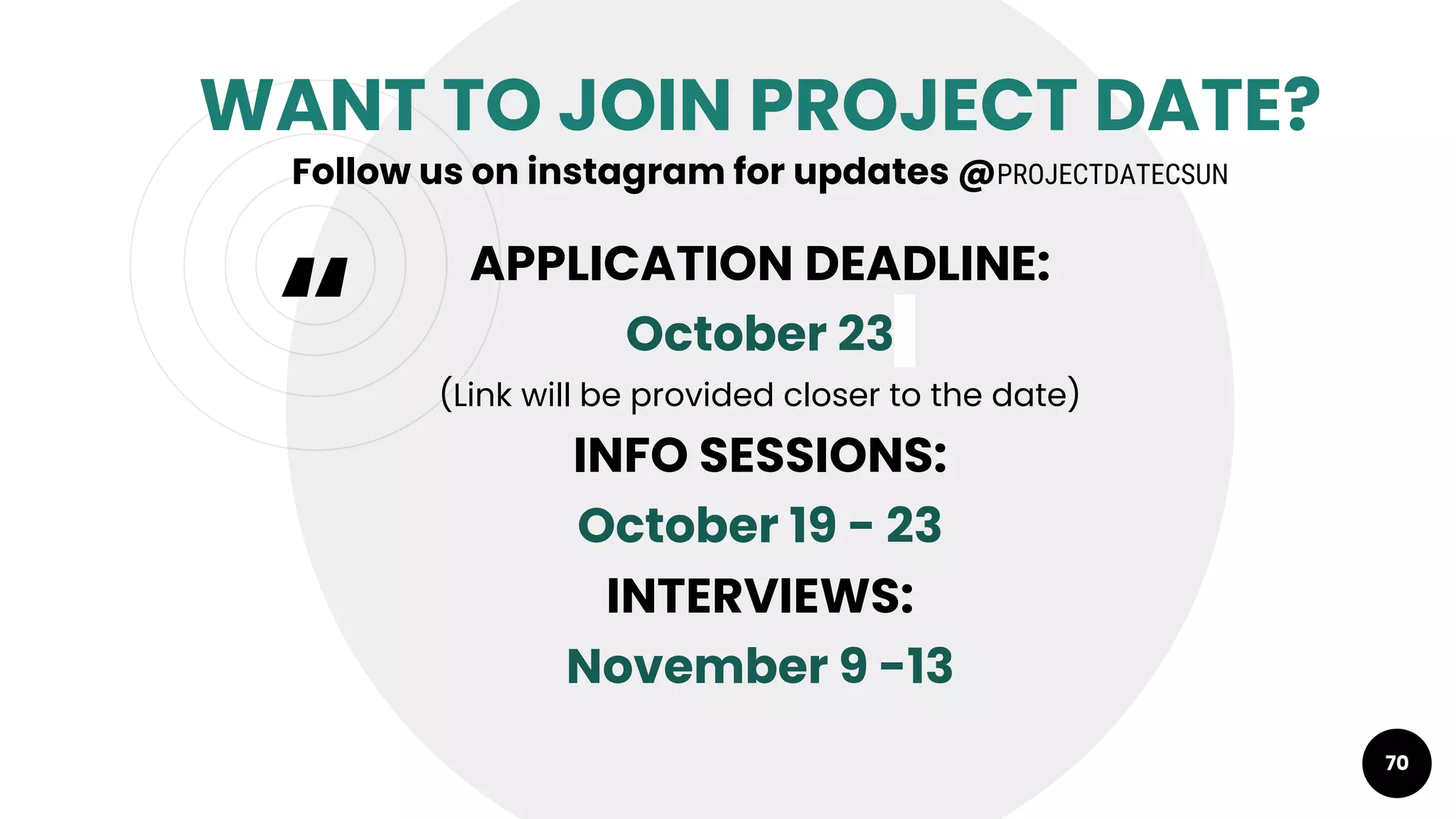 WANT TO JOIN PROJECT DATE?

Follow us on instagram for updates @PROJECTDATECSUN

"

APPLICATION DEADLINE:

October 23

(Link will be provided closer to the date)

INFO SESSIONS:

October 19 - 23

INTERVIEWS:

November 9 -13

70